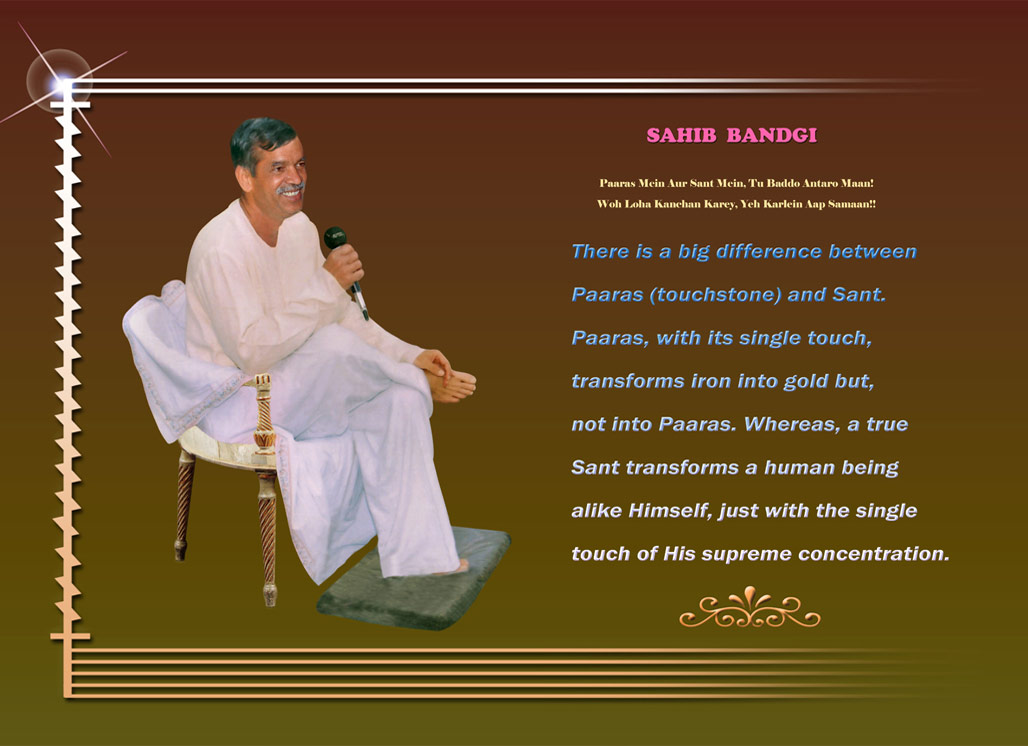 SAHIB BANDGI

Paaras Mein Aur Sant Mein, Tu Baddo Antaro Maan!
Woh Loha Kanchan Karey, Yeh Karlein Aap Samaan!!

There is a big difference between Paaras (touchstone) and Sant. Paaras, with its single touch, transforms iron into gold but, not into Paaras. Whereas, a true Sant transforms a human being alike Himself, just with the single touch of His supreme concentration.